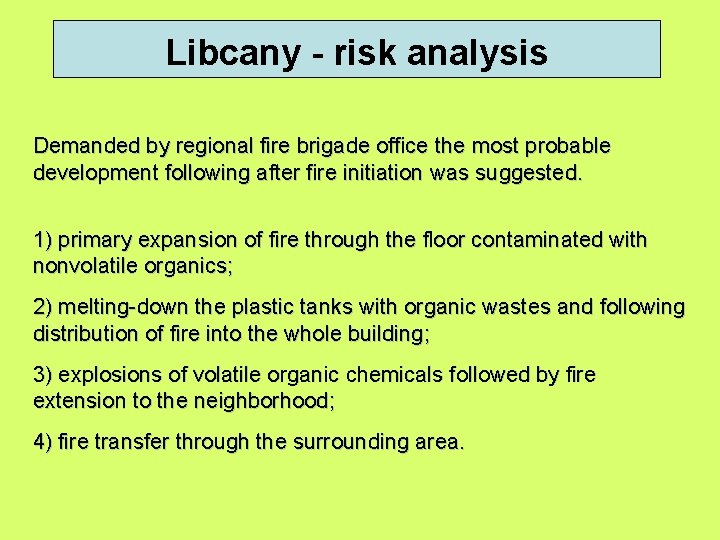 Libcany - risk analysis

Demanded by regional fire brigade office the most probable development following after fire initiation was suggested.

1) primary expansion of fire through the floor contaminated with nonvolatile organics;

2) melting-down the plastic tanks with organic wastes and following distribution of fire into the whole building;

3) explosions of volatile organic chemicals followed by fire extension to the neighborhood;

4) fire transfer through the surrounding area.